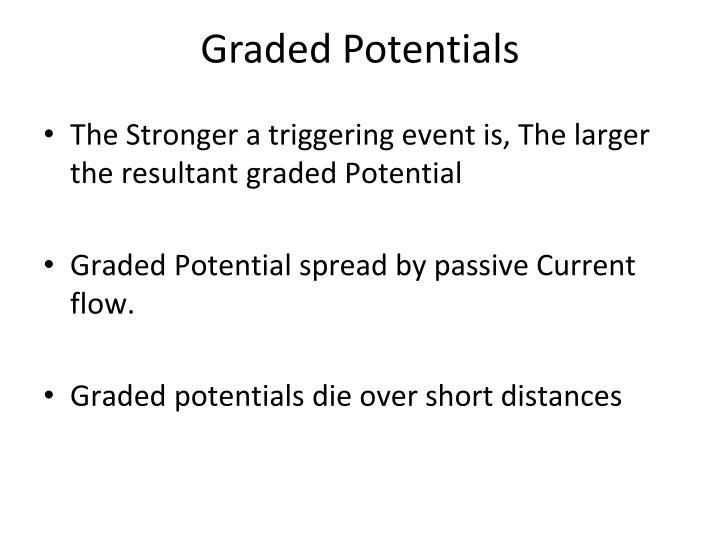 Graded Potentials

• The Stronger a triggering event is, The larger the resultant graded Potential

• Graded Potential spread by passive Current flow.

• Graded potentials die over short distances